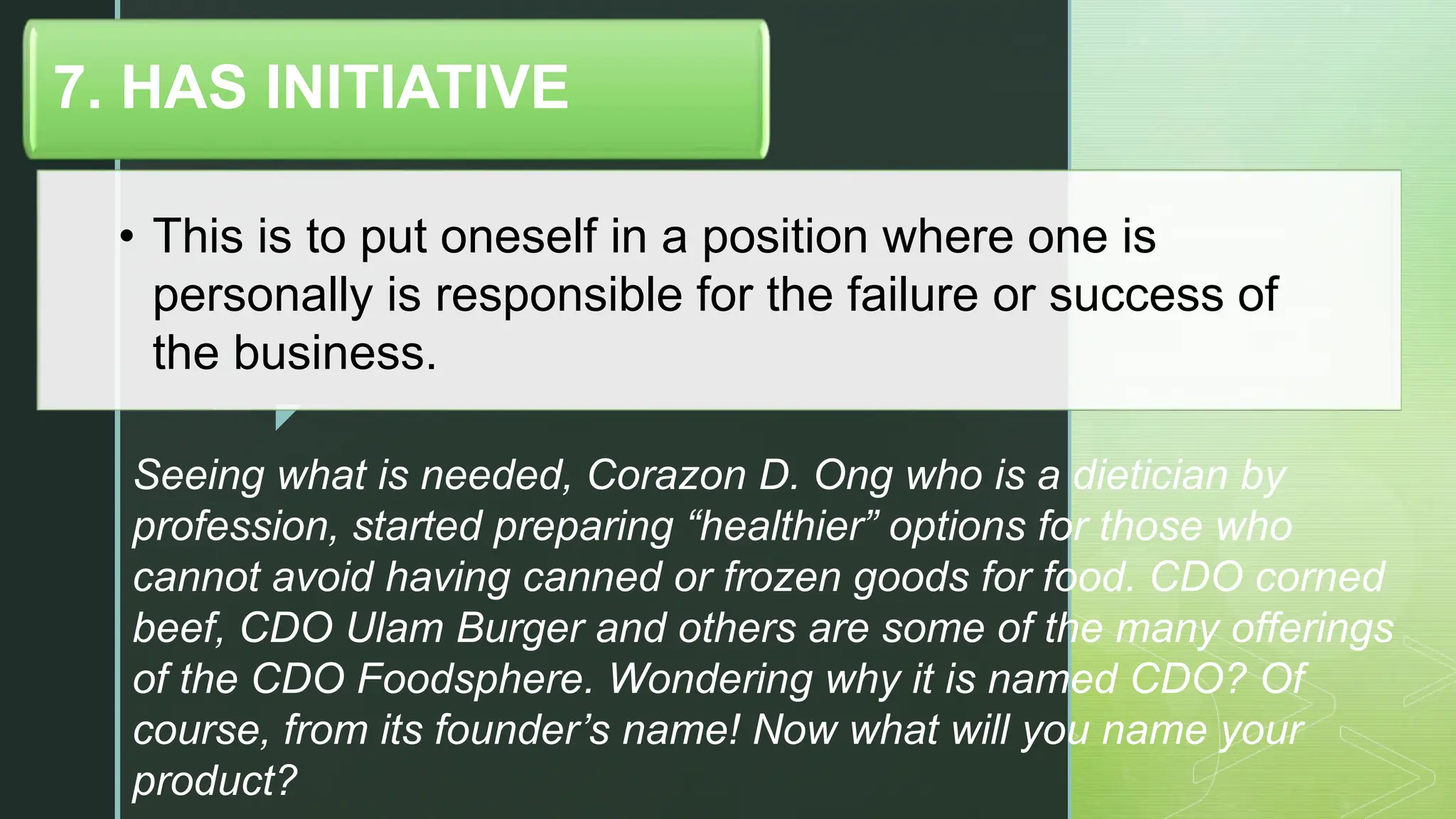 7. HAS INITIATIVE

• This is to put oneself in a position where one is personally is responsible for the failure or success of the business.

Seeing what is needed, Corazon D. Ong who is a dietician by profession, started preparing “healthier” options for those who cannot avoid having canned or frozen goods for food. CDO corned beef, CDO Ulam Burger and others are some of the many offerings of the CDO Foodsphere. Wondering why it is named CDO? Of course, from its founder’s name! Now what will you name your product?